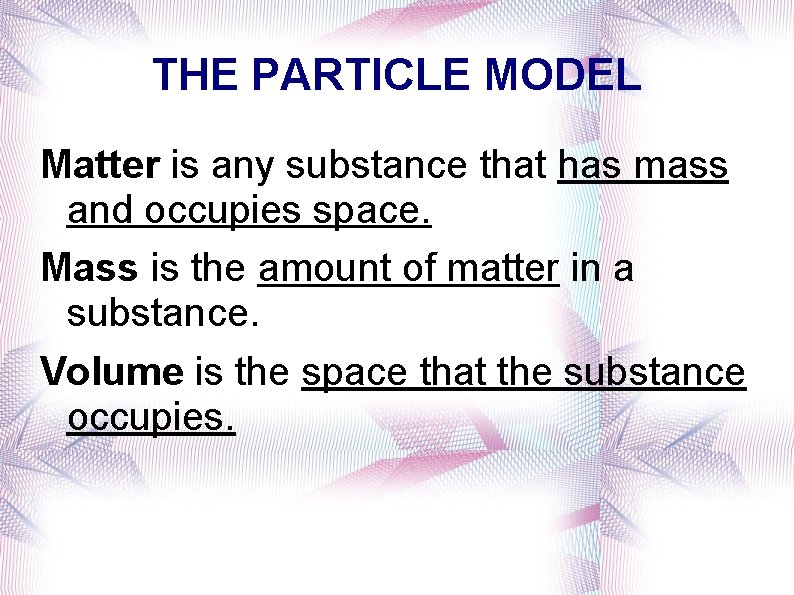 THE PARTICLE MODEL

Matter is any substance that has mass and occupies space.

Mass is the amount of matter in a substance.

Volume is the space that the substance occupies.